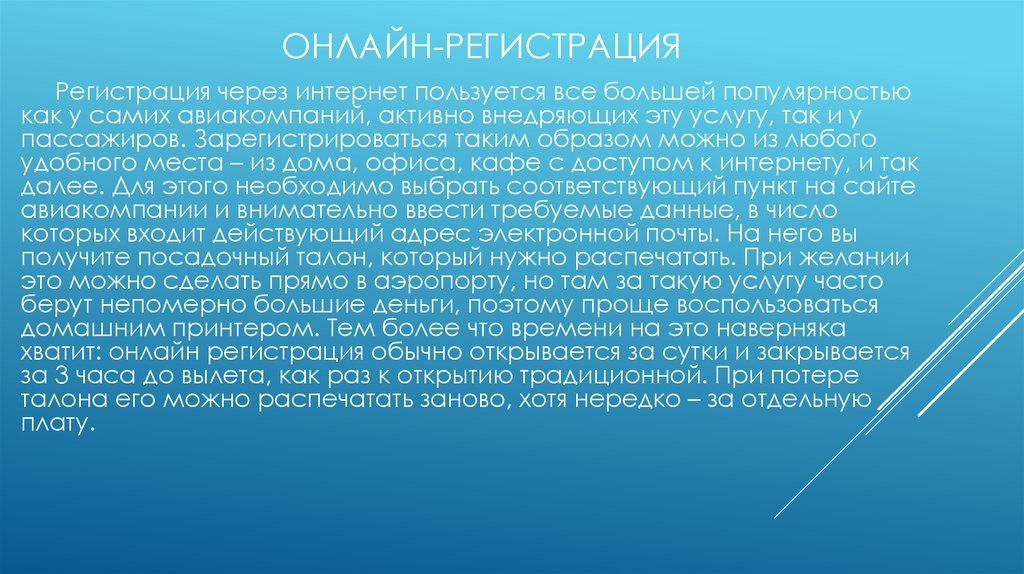 ОНЛАЙН-РЕГИСТРАЦИЯ

Регистрация через интернет пользуется все большей популярностью как у самих авиакомпаний, активно внедряющих эту услугу, так и у пассажиров. Зарегистрироваться таким образом можно из любого удобного места – из дома, офиса, кафе с доступом к интернету, и так далее. Для этого необходимо выбрать соответствующий пункт на сайте авиакомпании и внимательно ввести требуемые данные, в число которых входит действующий адрес электронной почты. На него вы получите посадочный талон, который нужно распечатать. При желании это можно сделать прямо в аэропорту, но там за такую услугу часто берут непомерно большие деньги, поэтому проще воспользоваться домашним принтером. Тем более что времени на это наверняка хватит: онлайн регистрация обычно открывается за сутки и закрывается за 3 часа до вылета, как раз к открытию традиционной. При потере талона его можно распечатать заново, хотя нередко – за отдельную плату.